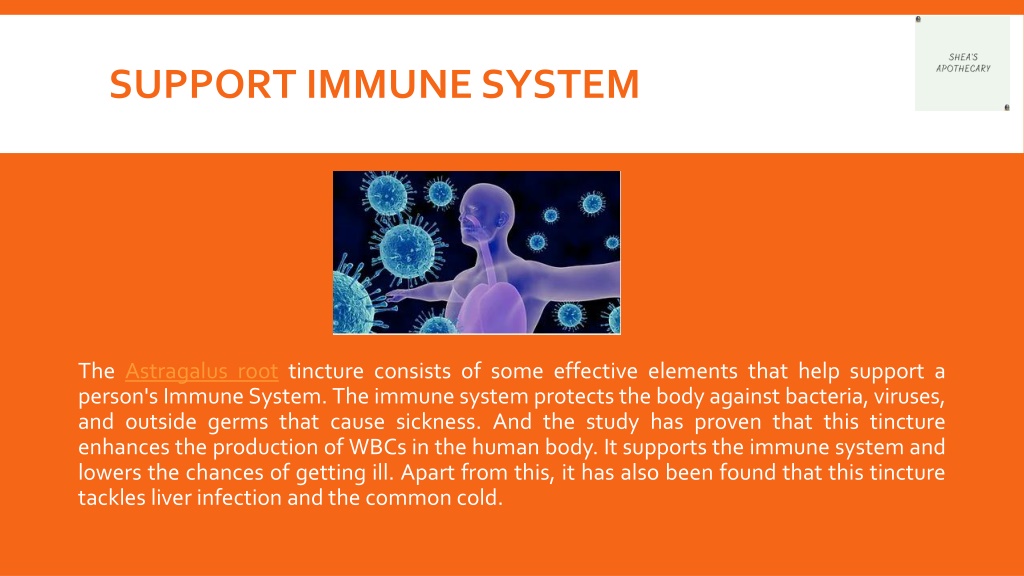 SUPPORT IMMUNE SYSTEM

SHEA'S APOTHECARY

The Astragalus root tincture consists of some effective elements that help support a person's Immune System. The immune system protects the body against bacteria, viruses, and outside germs that cause sickness. And the study has proven that this tincture enhances the production of WBCs in the human body. It supports the immune system and lowers the chances of getting ill. Apart from this, it has also been found that this tincture tackles liver infection and the common cold.